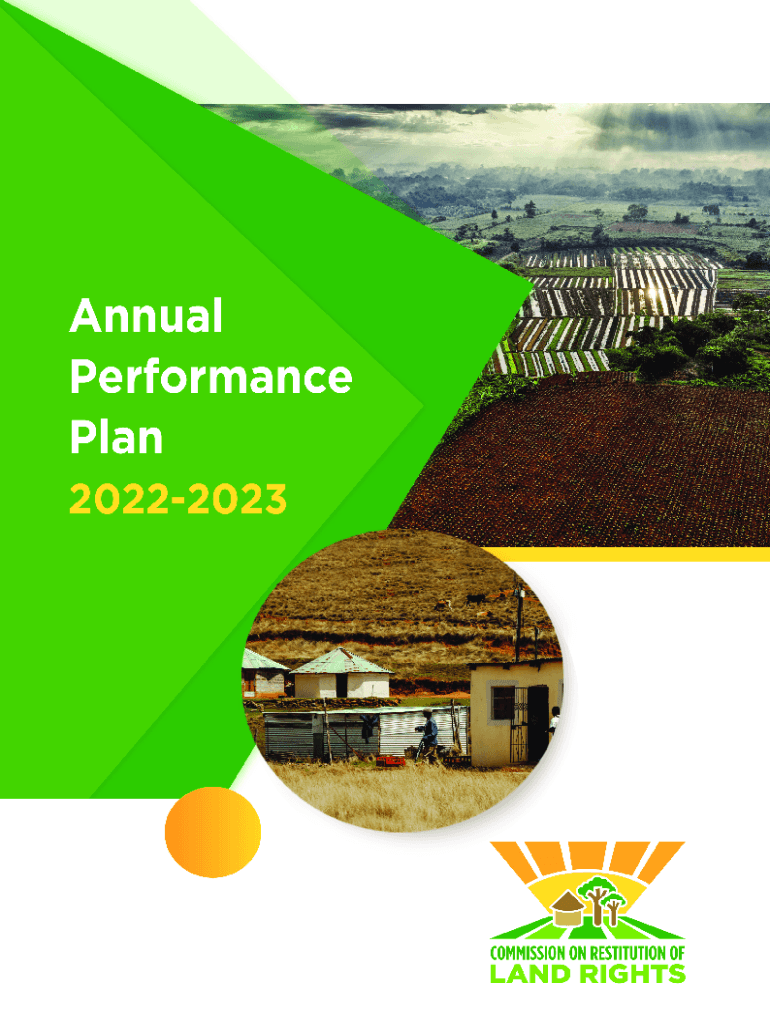 Annual Performance Plan
2022-2023

COMMISSION ON RESTITUTION OF
LAND RIGHTS